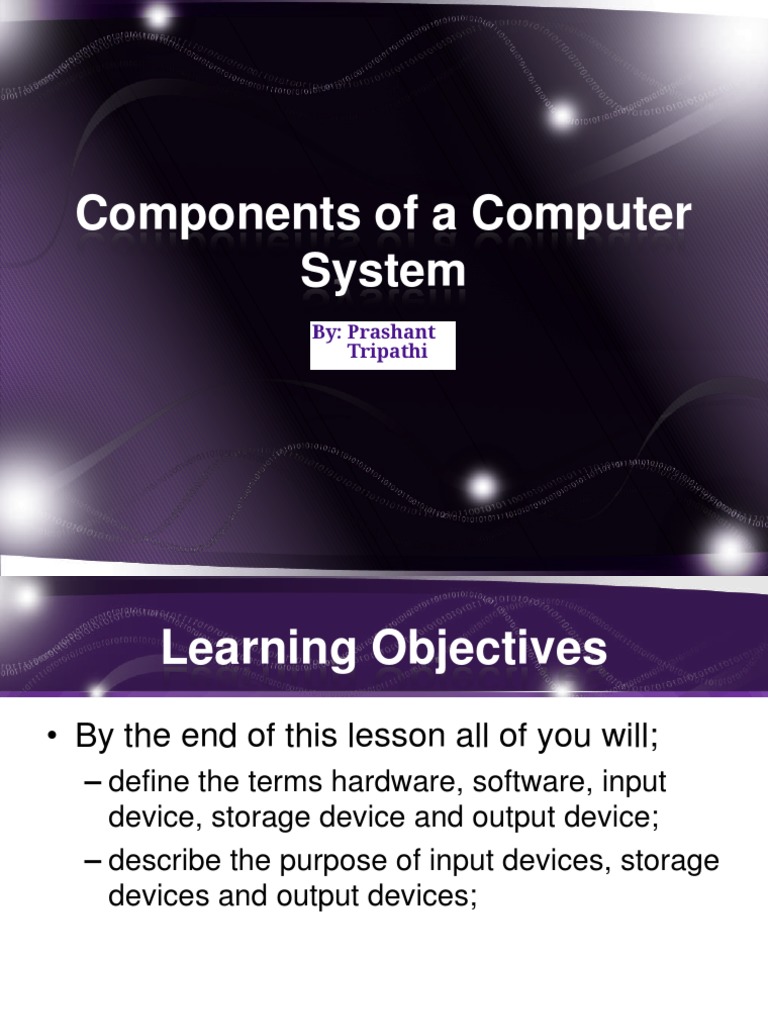 Components of a Computer System

By: Prashant Tripathi

Learning Objectives

• By the end of this lesson all of you will;

– define the terms hardware, software, input device, storage device and output device;

– describe the purpose of input devices, storage devices and output devices;